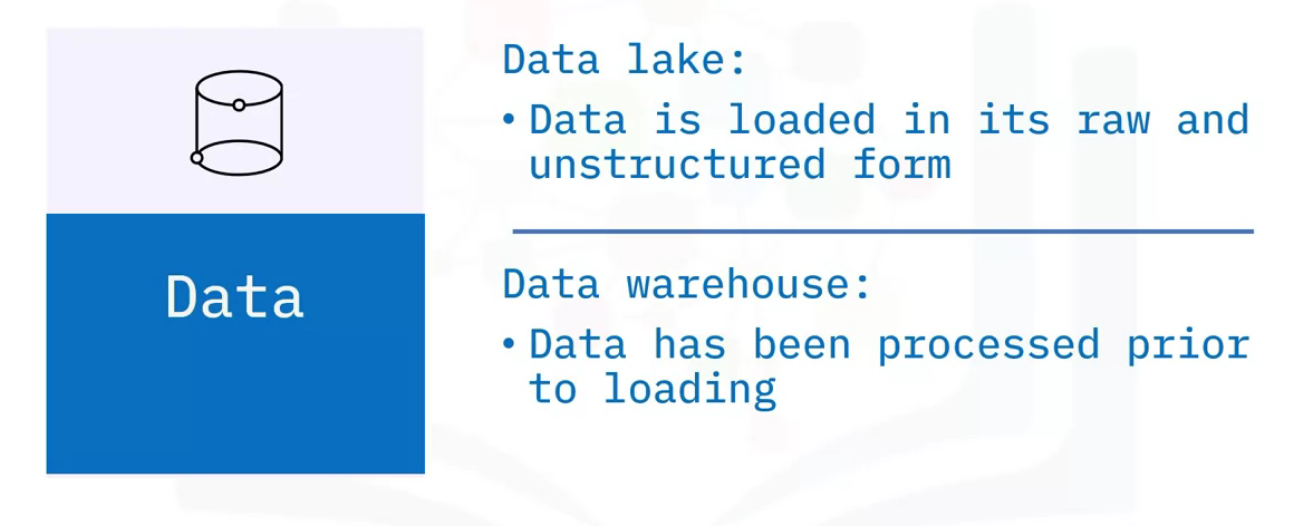 Data

Data lake:

• Data is loaded in its raw and unstructured form

Data warehouse:

• Data has been processed prior to loading